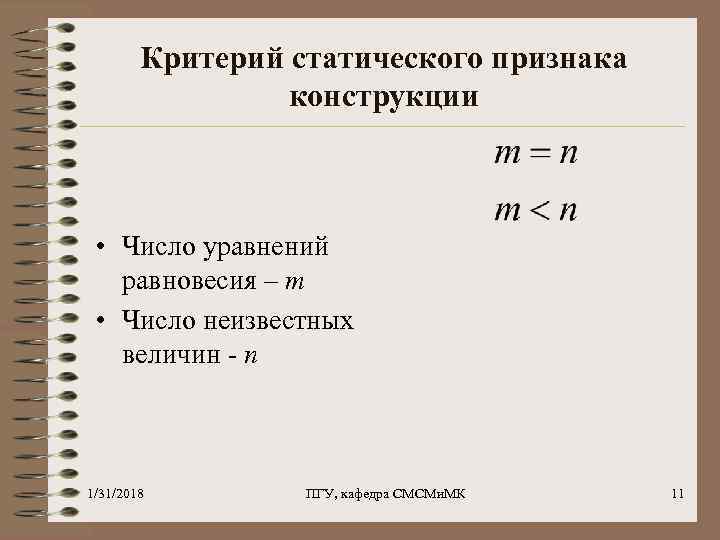 Критерий статического признака конструкции

$m = n$

$m < n$

• Число уравнений равновесия – $m$

• Число неизвестных величин - $n$

1/31/2018

ПГУ, кафедра СМСМиМК

11